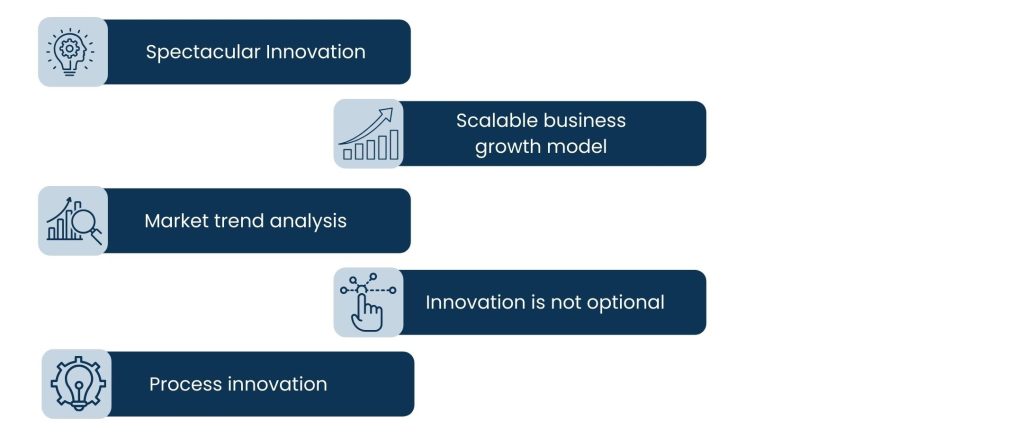 Spectacular Innovation

Scalable business growth model

Market trend analysis

Innovation is not optional

Process innovation